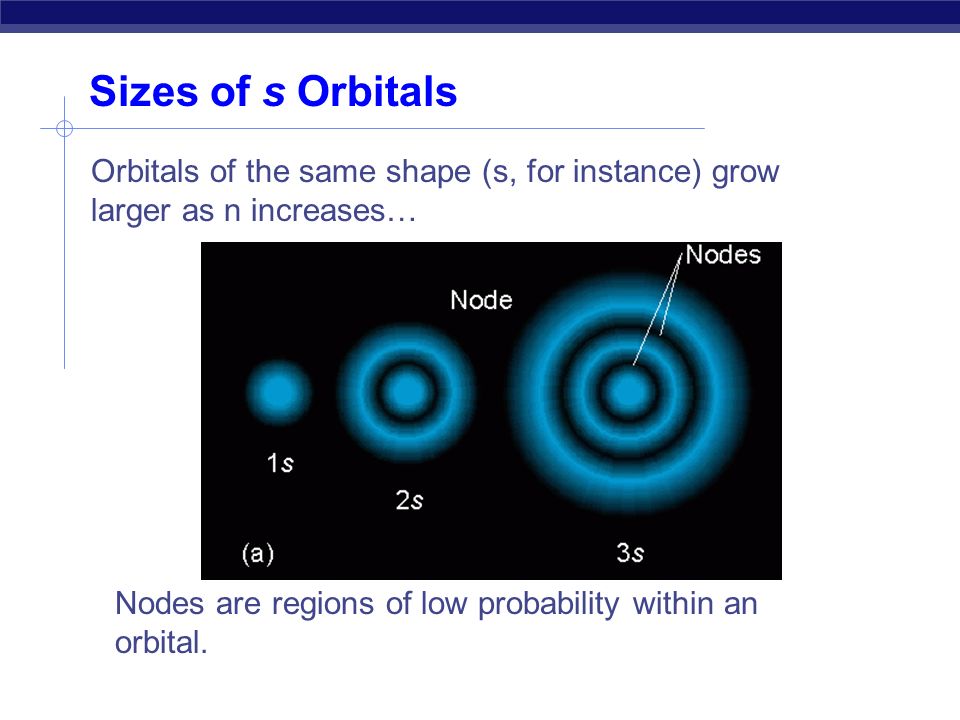 Sizes of s Orbitals

Orbitals of the same shape (s, for instance) grow larger as n increases…

Nodes

Node

1s

2s

(a)

3s

Nodes are regions of low probability within an orbital.